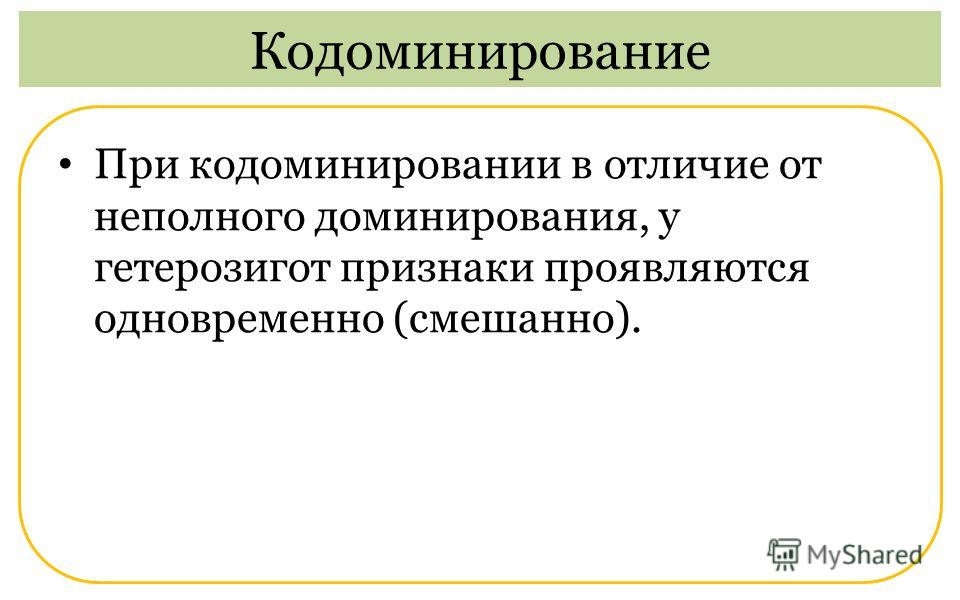 Кодоминирование

• При кодоминировании в отличие от неполного доминирования, у гетерозигот признаки проявляются одновременно (смешанно).

MyShared